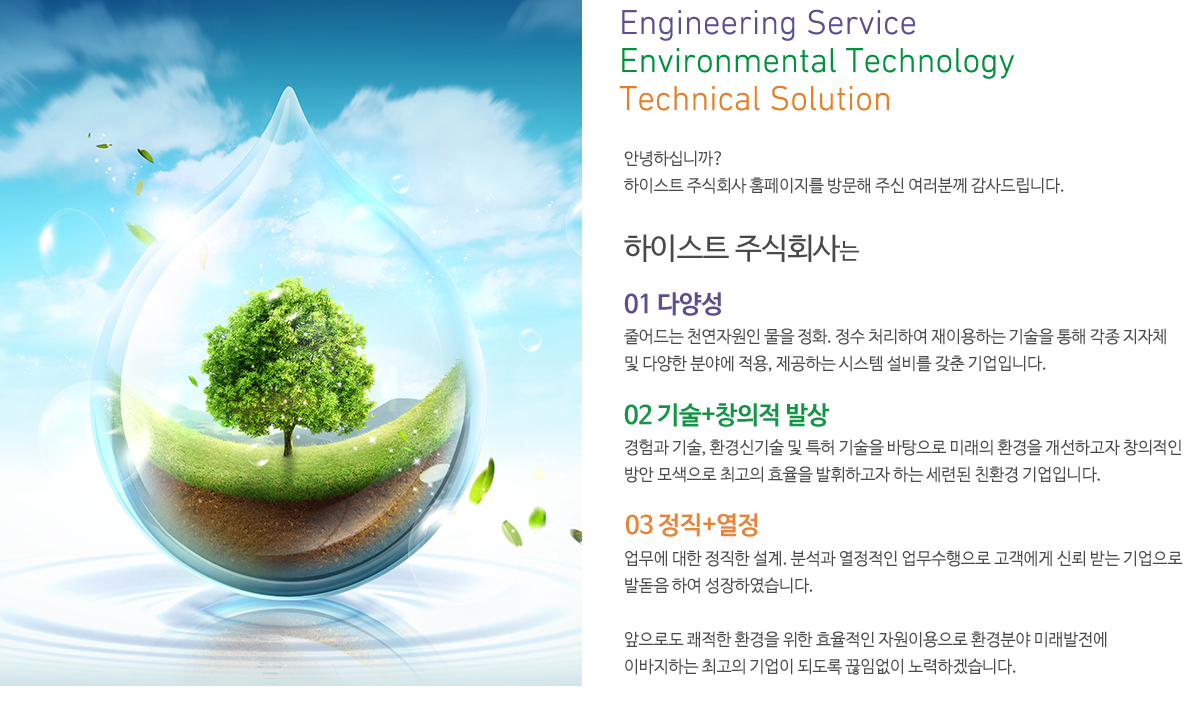 Engineering Service
Environmental Technology
Technical Solution

안녕하십니까?
하이스트 주식회사 홈페이지를 방문해 주신 여러분께 감사드립니다.

하이스트 주식회사는

01 다양성

줄어드는 천연자원인 물을 정화. 정수 처리하여 재이용하는 기술을 통해 각종 지자체 및 다양한 분야에 적용, 제공하는 시스템 설비를 갖춘 기업입니다.

02 기술+창의적 발상

경험과 기술, 환경신기술 및 특허 기술을 바탕으로 미래의 환경을 개선하고자 창의적인 방안 모색으로 최고의 효율을 발휘하고자 하는 세련된 친환경 기업입니다.

03 정직+열정

업무에 대한 정직한 설계. 분석과 열정적인 업무수행으로 고객에게 신뢰 받는 기업으로 발돋음 하여 성장하였습니다.

앞으로도 쾌적한 환경을 위한 효율적인 자원이용으로 환경분야 미래발전에 이바지하는 최고의 기업이 되도록 끊임없이 노력하겠습니다.